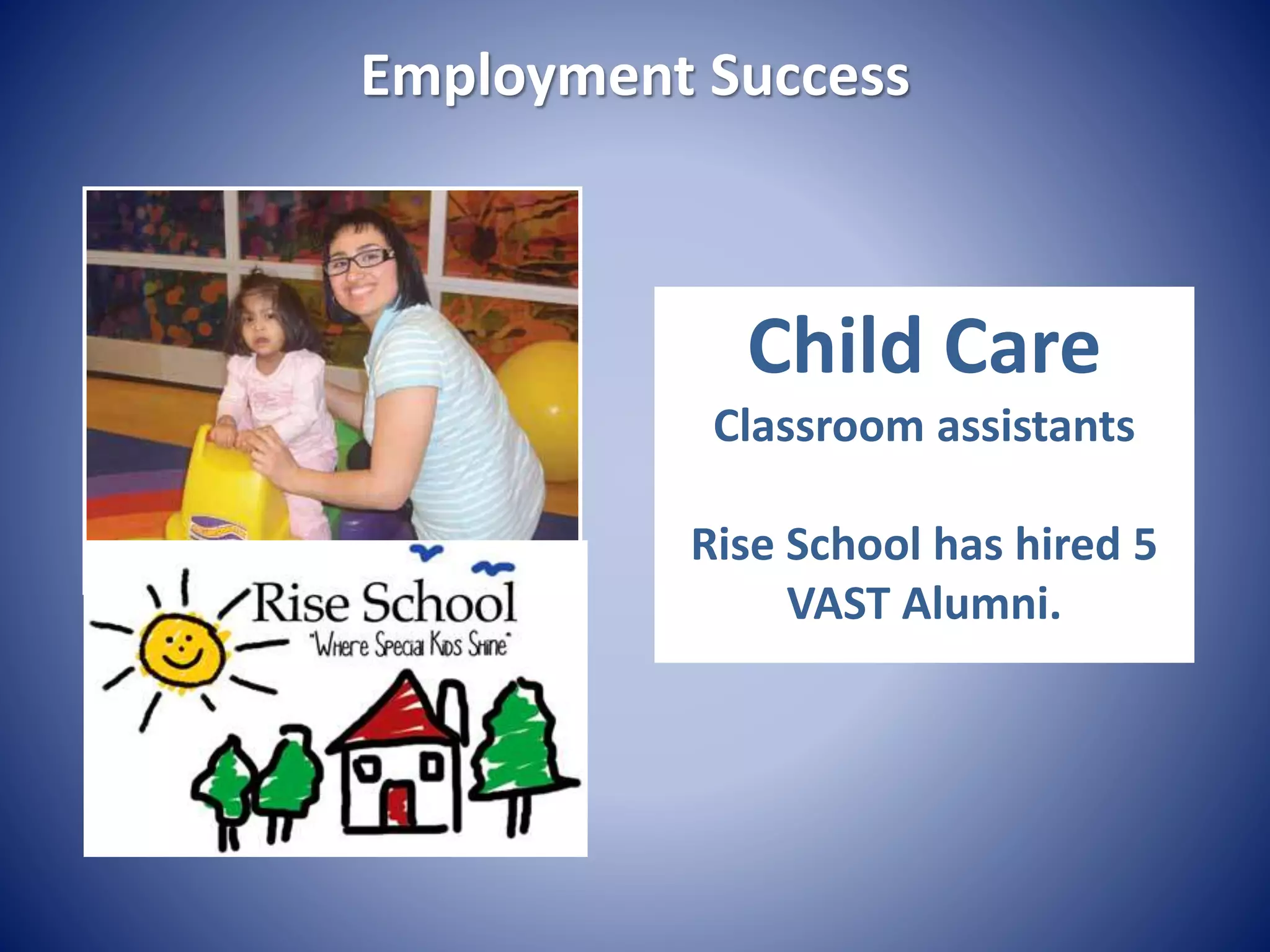 Employment Success

Rise School
"Where Special Kids Shine"

Child Care
Classroom assistants

Rise School has hired 5 VAST Alumni.